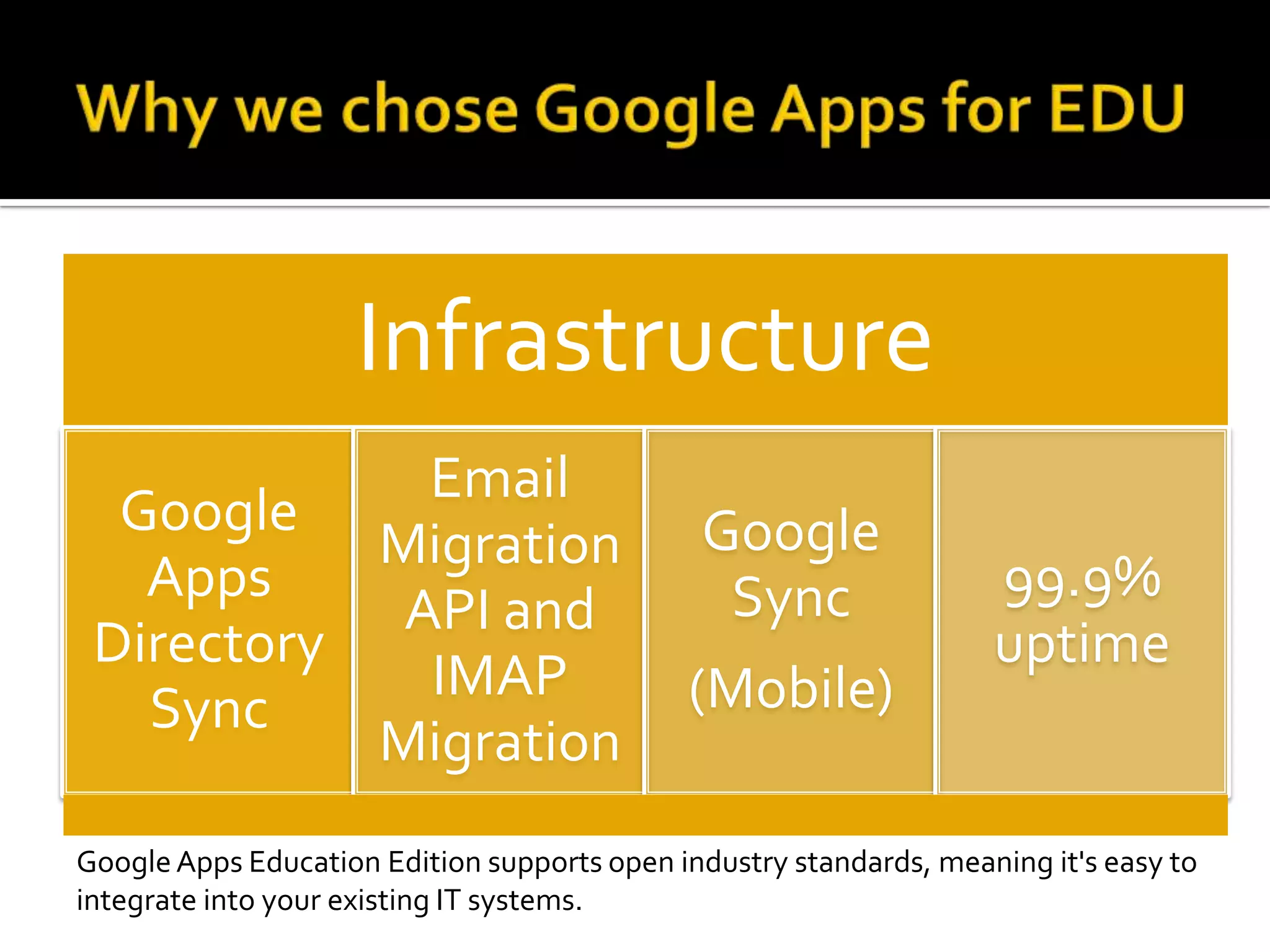 Why we chose Google Apps for EDU

Infrastructure

Google Apps Directory Sync

Email Migration API and IMAP Migration

Google Sync

(Mobile)

99.9% uptime

Google Apps Education Edition supports open industry standards, meaning it's easy to integrate into your existing IT systems.